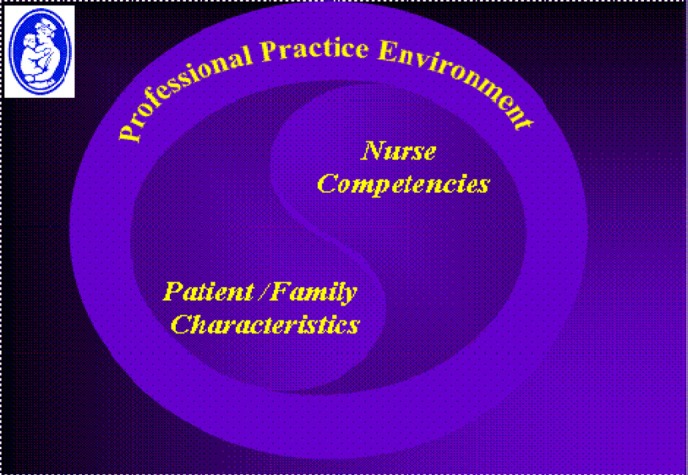 Professional Practice Environment

Nurse Competencies

Patient /Family Characteristics